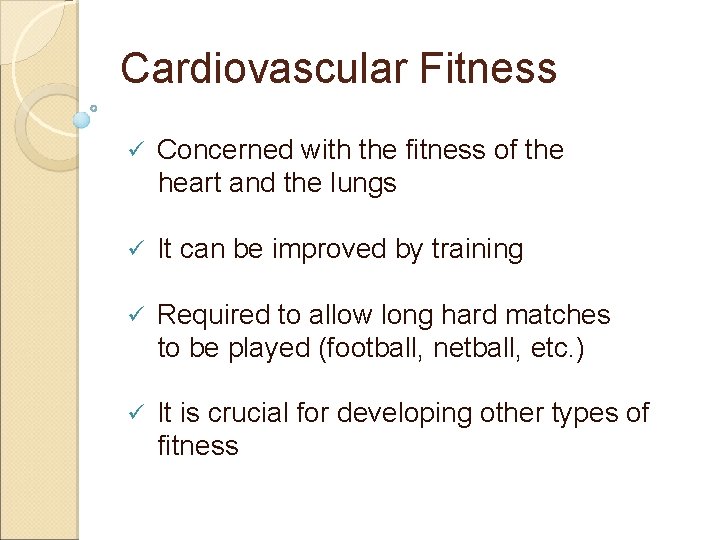 Cardiovascular Fitness

✓ Concerned with the fitness of the heart and the lungs

✓ It can be improved by training

✓ Required to allow long hard matches to be played (football, netball, etc.)

✓ It is crucial for developing other types of fitness